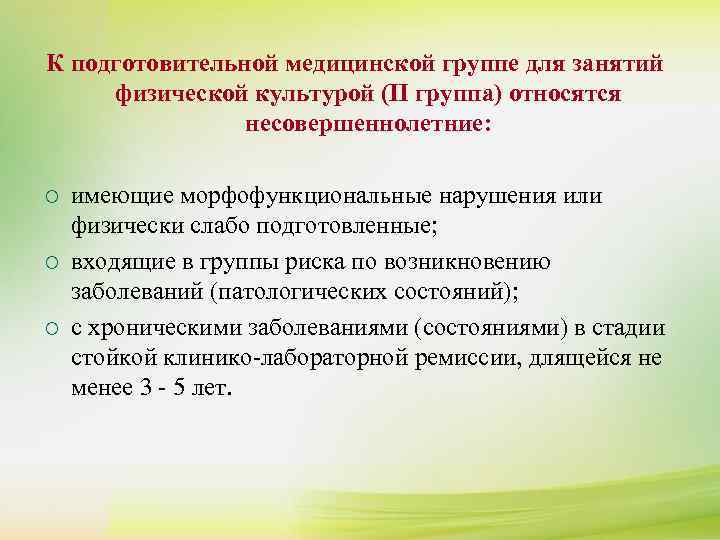 К подготовительной медицинской группе для занятий физической культурой (II группа) относятся несовершеннолетние:

○ имеющие морфофункциональные нарушения или физически слабо подготовленные;
○ входящие в группы риска по возникновению заболеваний (патологических состояний);
○ с хроническими заболеваниями (состояниями) в стадии стойкой клинико-лабораторной ремиссии, длящейся не менее 3 - 5 лет.